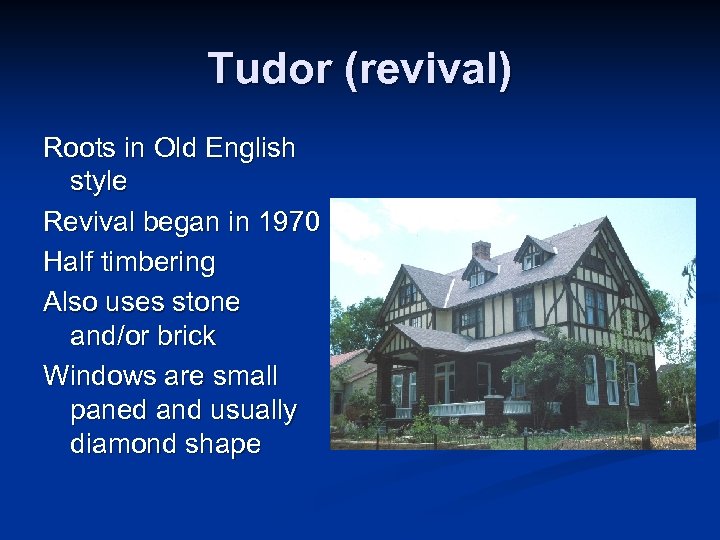 Tudor (revival)

Roots in Old English style

Revival began in 1970

Half timbering

Also uses stone and/or brick

Windows are small paned and usually diamond shape